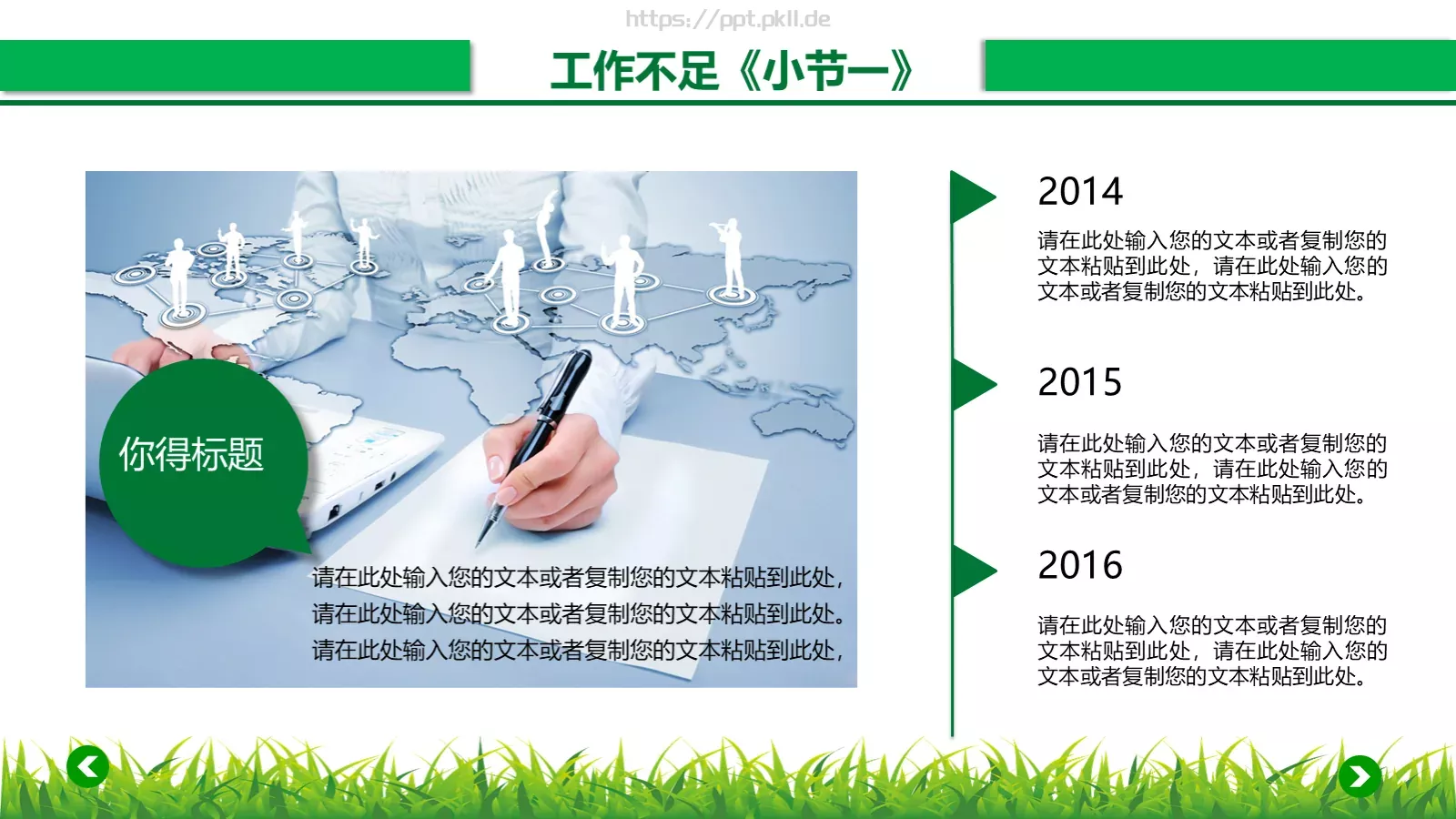 https://ppt.pkll.de

工作不足《小节一》

你得标题

请在此处输入您的文本或者复制您的文本粘贴到此处，请在此处输入您的文本或者复制您的文本粘贴到此处。请在此处输入您的文本或者复制您的文本粘贴到此处，

2014

请在此处输入您的文本或者复制您的文本粘贴到此处，请在此处输入您的文本或者复制您的文本粘贴到此处。

2015

请在此处输入您的文本或者复制您的文本粘贴到此处，请在此处输入您的文本或者复制您的文本粘贴到此处。

2016

请在此处输入您的文本或者复制您的文本粘贴到此处，请在此处输入您的文本或者复制您的文本粘贴到此处。